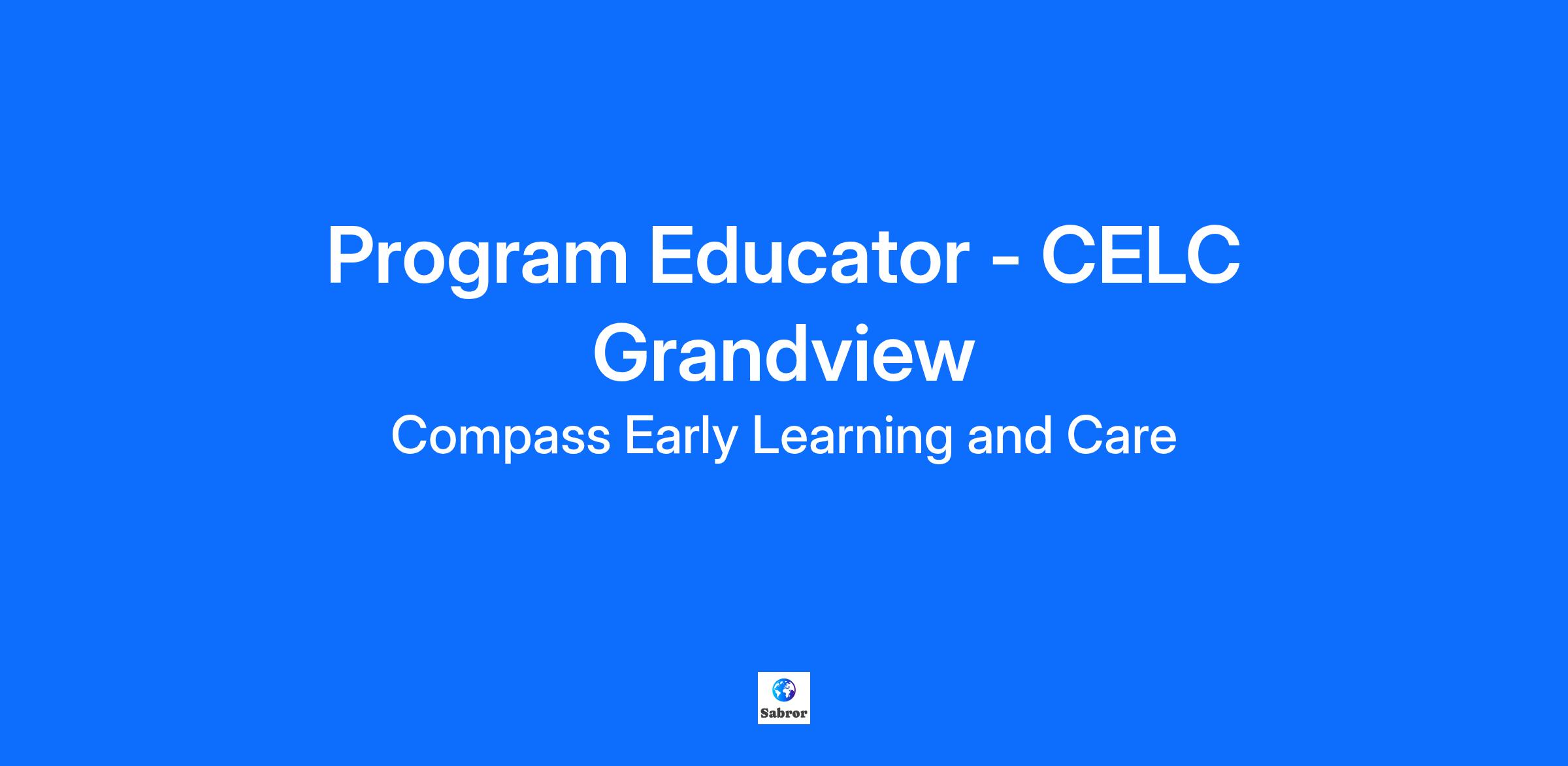 Program Educator - CELC Grandview

Compass Early Learning and Care

Sabror